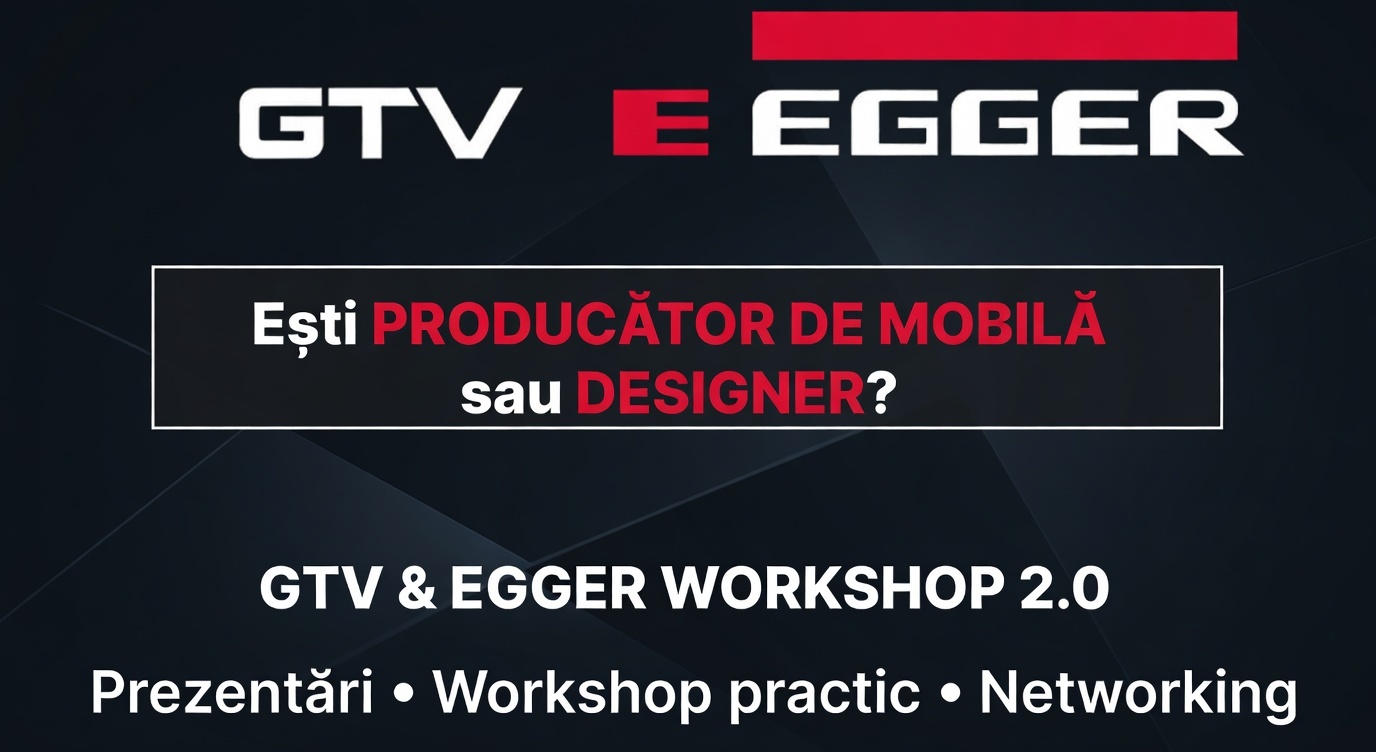 GTV E EGGER

Ești PRODUCĂTOR DE MOBILĂ sau DESIGNER?

GTV & EGGER WORKSHOP 2.0

Prezentări • Workshop practic • Networking